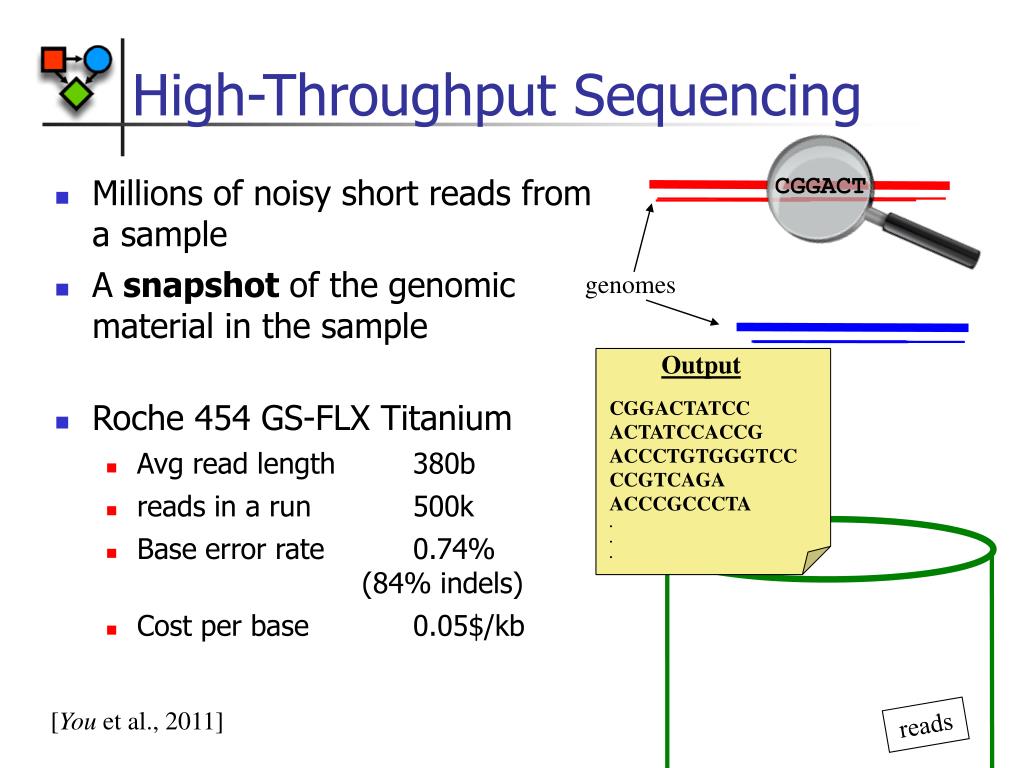 High-Throughput Sequencing

Millions of noisy short reads from a sample

A **snapshot** of the genomic material in the sample

Roche 454 GS-FLX Titanium

Avg read length 380b

reads in a run 500k

Base error rate 0.74% (84% indels)

Cost per base 0.05$/kb

[*You* et al., 2011]

CGGACT

genomes

Output

CGGACTATCC
ACTATCCACCG
ACCCTGTGGGTCC
CCGTCAGA
ACCCGCCCTA
.
.
.

reads